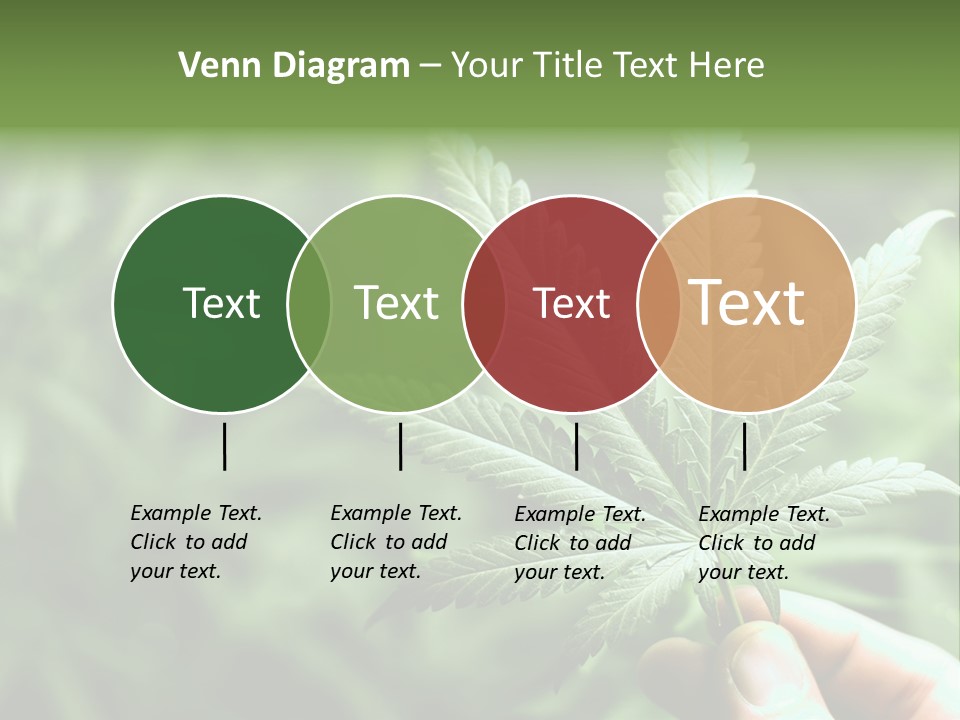 Venn Diagram – Your Title Text Here

Text

Text

Text

Text

Example Text. Click to add your text.

Example Text. Click to add your text.

Example Text. Click to add your text.

Example Text. Click to add your text.